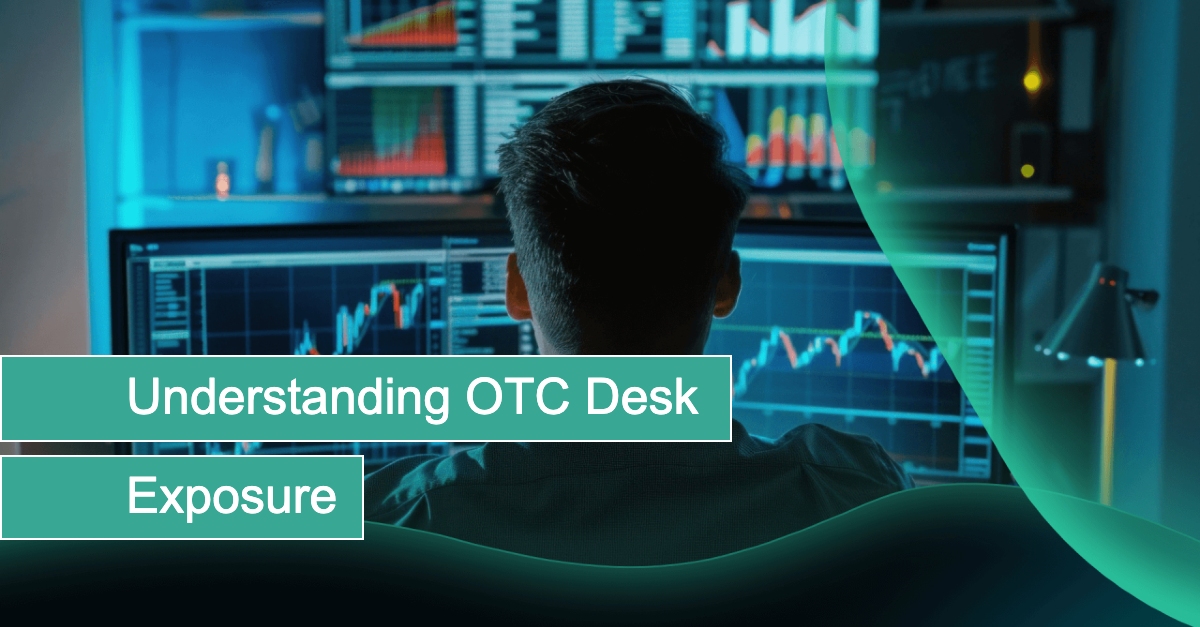 Understanding OTC Desk

Exposure